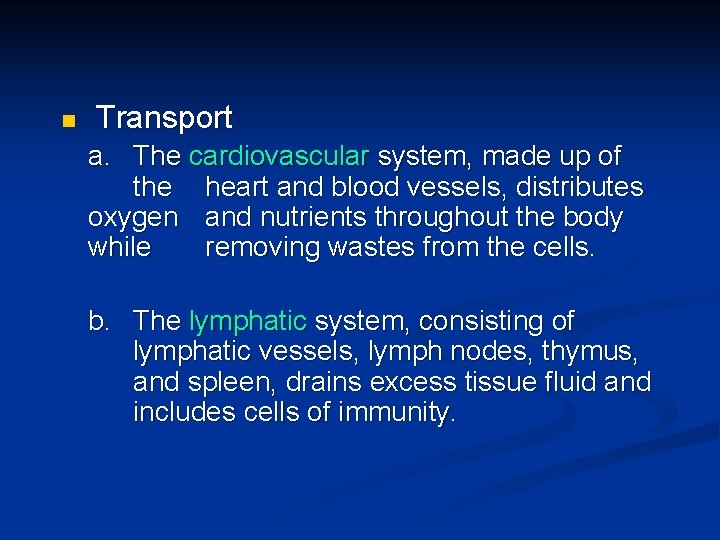 Transport

a. The cardiovascular system, made up of the heart and blood vessels, distributes oxygen and nutrients throughout the body while removing wastes from the cells.

b. The lymphatic system, consisting of lymphatic vessels, lymph nodes, thymus, and spleen, drains excess tissue fluid and includes cells of immunity.